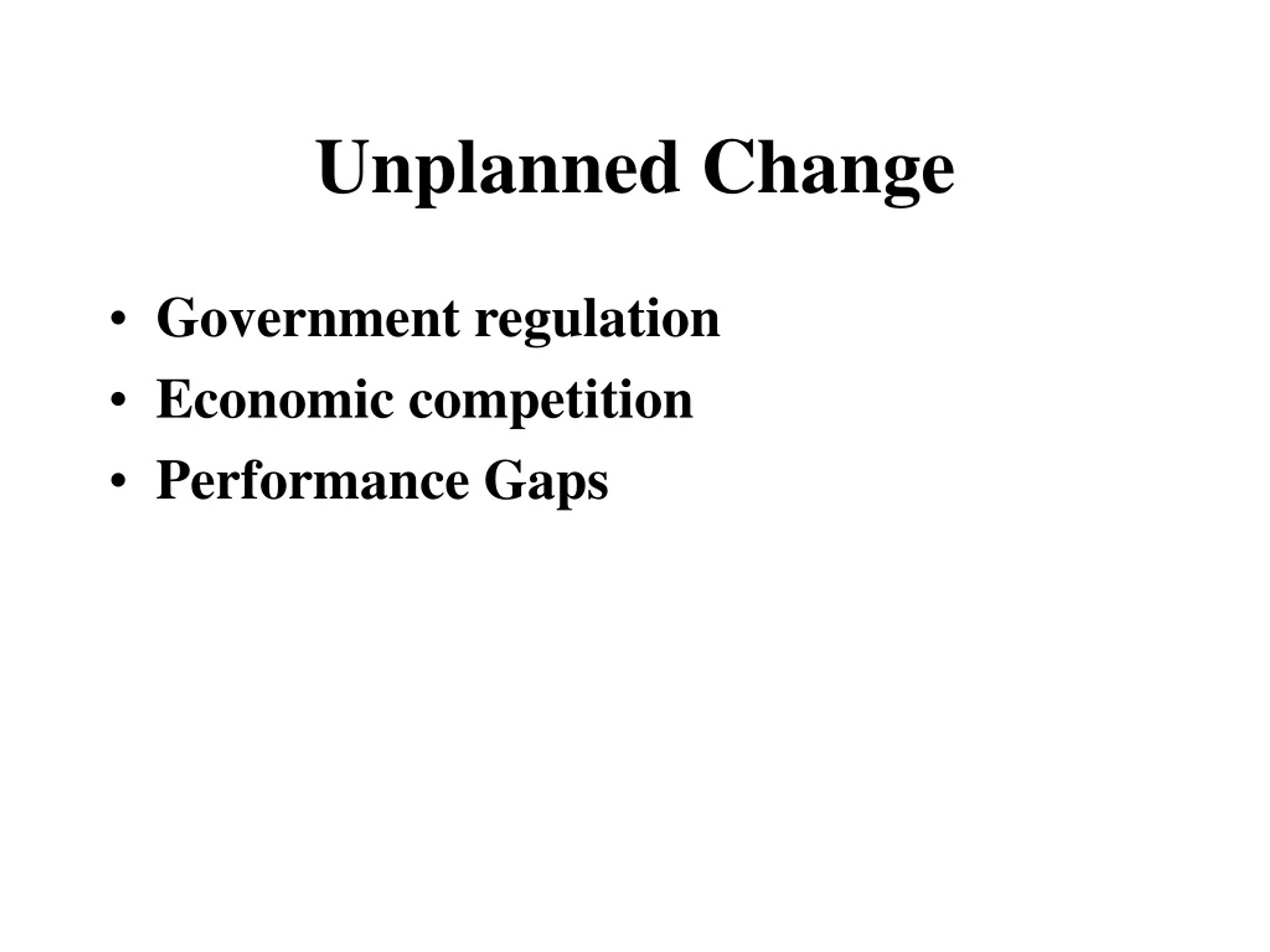 Unplanned Change

• Government regulation
• Economic competition
• Performance Gaps